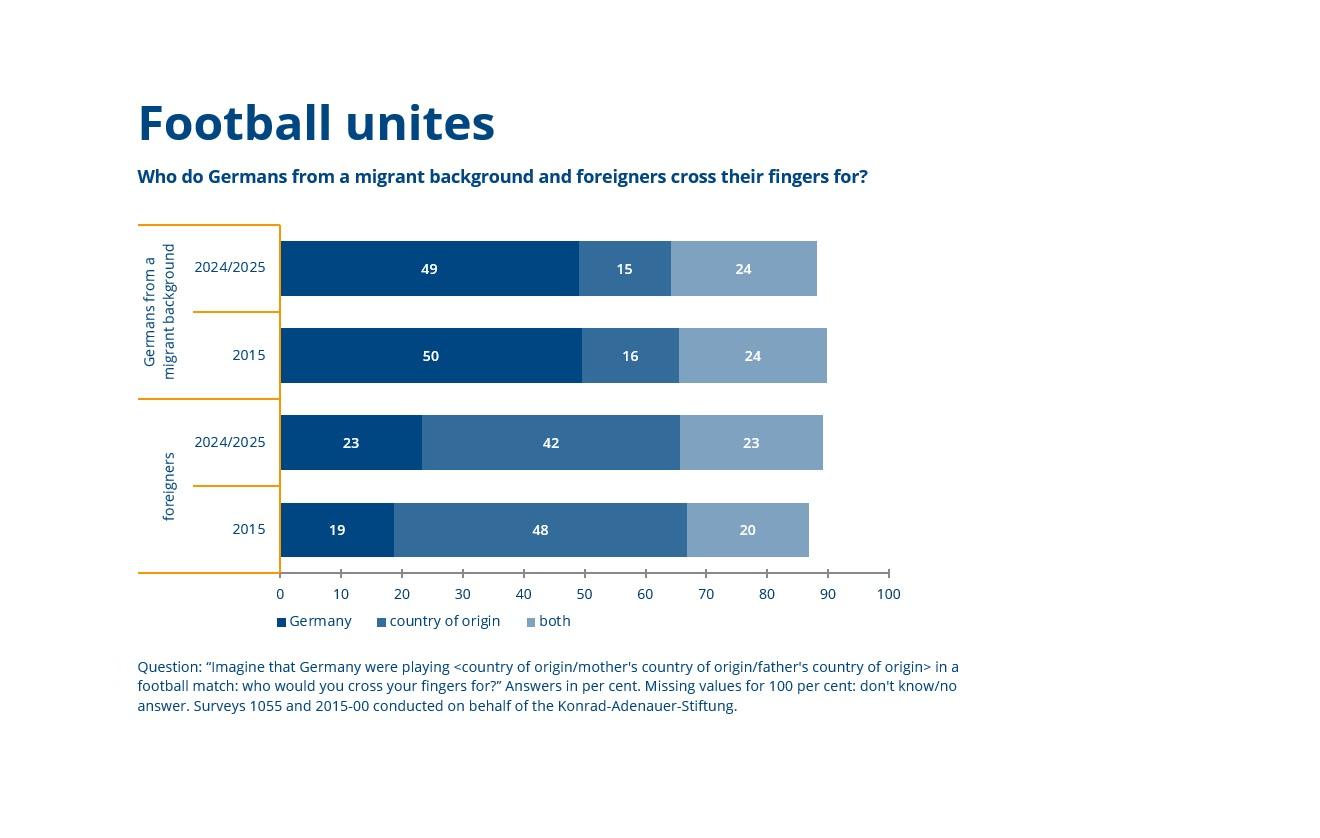 Football unites

Who do Germans from a migrant background and foreigners cross their fingers for?

Germans from a migrant background

2024/2025 49 15 24

2015 50 16 24

foreigners

2024/2025 23 42 23

2015 19 48 20

0 10 20 30 40 50 60 70 80 90 100

Germany country of origin both

Question: “Imagine that Germany were playing <country of origin/mother's country of origin/father's country of origin> in a football match: who would you cross your fingers for?” Answers in per cent. Missing values for 100 per cent: don't know/no answer. Surveys 1055 and 2015-00 conducted on behalf of the Konrad-Adenauer-Stiftung.